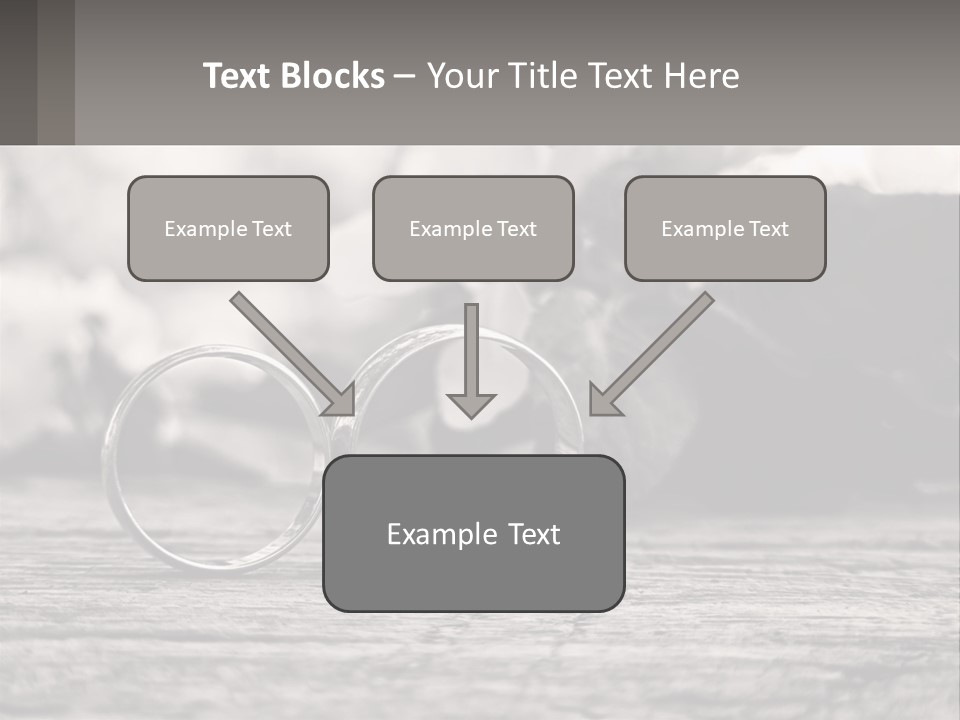 Text Blocks – Your Title Text Here

Example Text

Example Text

Example Text

Example Text